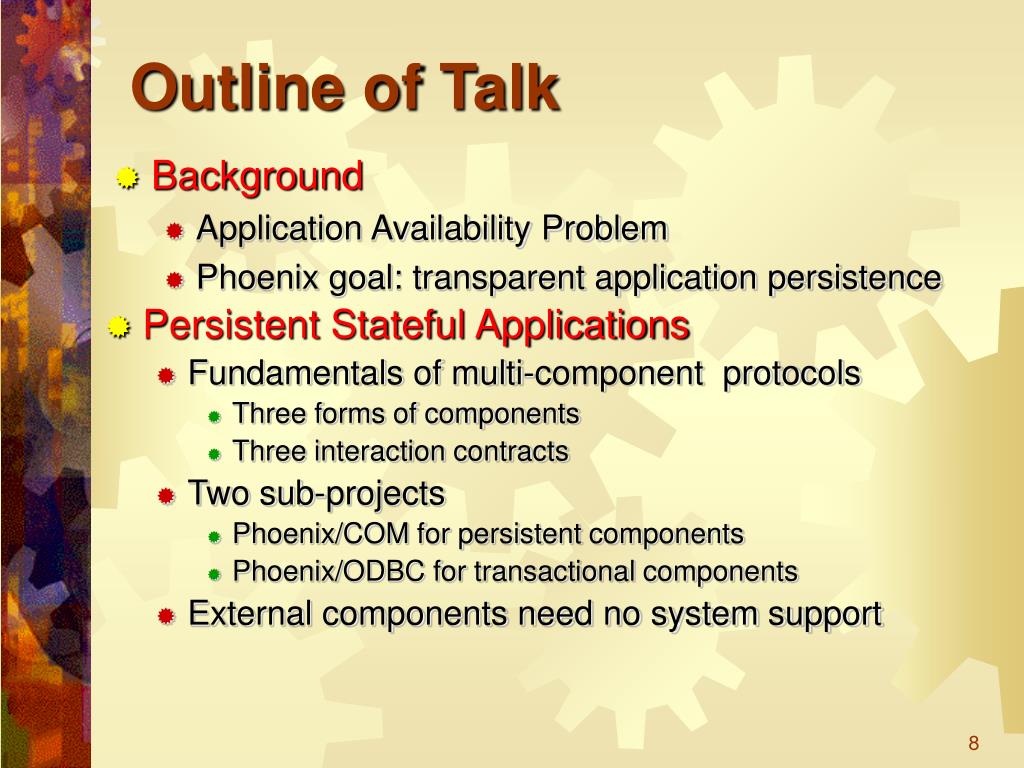 Outline of Talk

Background

Application Availability Problem

Phoenix goal: transparent application persistence

Persistent Stateful Applications

Fundamentals of multi-component protocols

Three forms of components

Three interaction contracts

Two sub-projects

Phoenix/COM for persistent components

Phoenix/ODBC for transactional components

External components need no system support

8